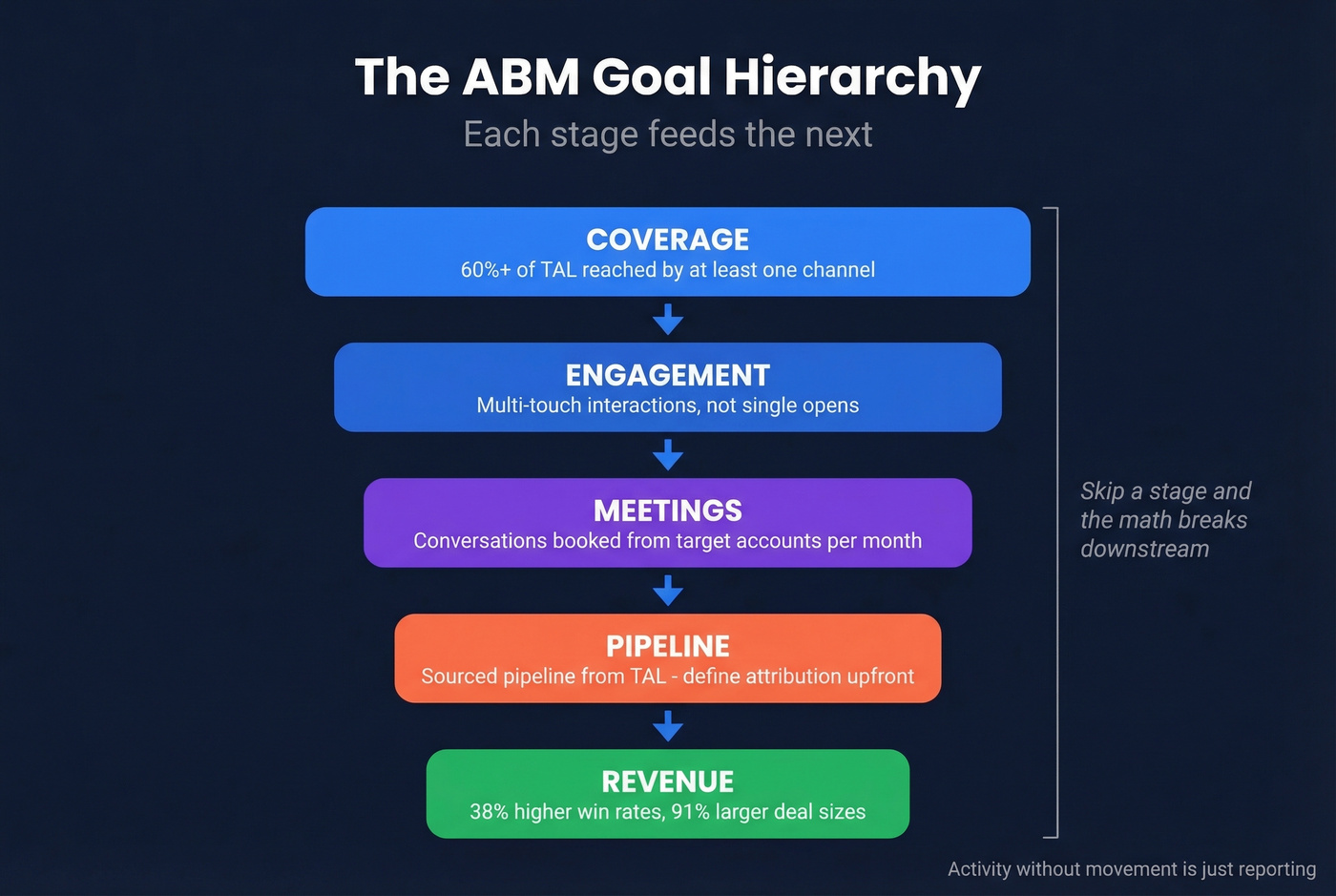 The ABM Goal Hierarchy
Each stage feeds the next

COVERAGE
60%+ of TAL reached by at least one channel

ENGAGEMENT
Multi-touch interactions, not single opens

MEETINGS
Conversations booked from target accounts per month

PIPELINE
Sourced pipeline from TAL - define attribution upfront

REVENUE
38% higher win rates, 91% larger deal sizes

Skip a stage and the math breaks downstream

Activity without movement is just reporting